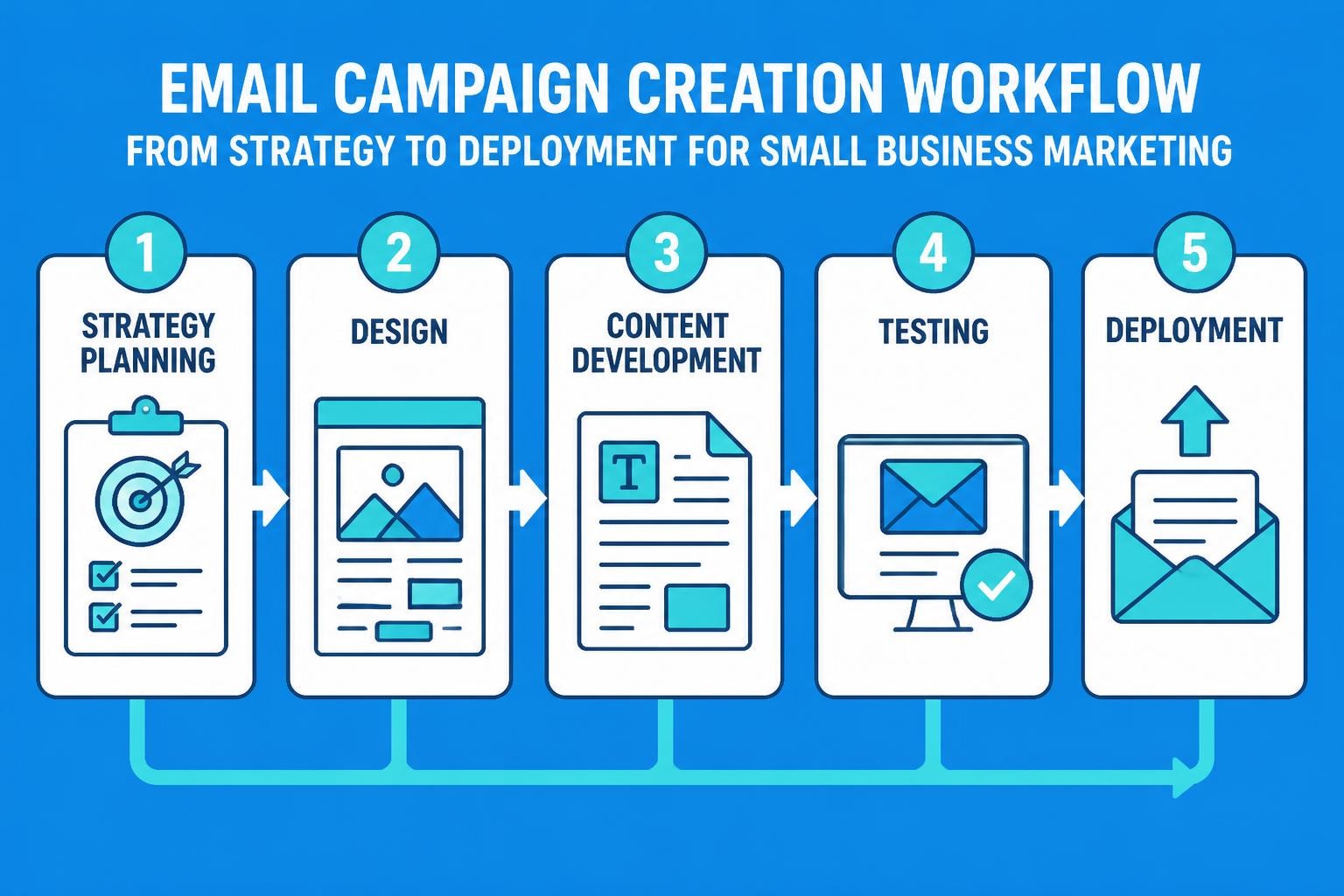 EMAIL CAMPAIGN CREATION WORKFLOW
FROM STRATEGY TO DEPLOYMENT FOR SMALL BUSINESS MARKETING

1
STRATEGY PLANNING

2
DESIGN

3
CONTENT DEVELOPMENT

T

4
TESTING

5
DEPLOYMENT